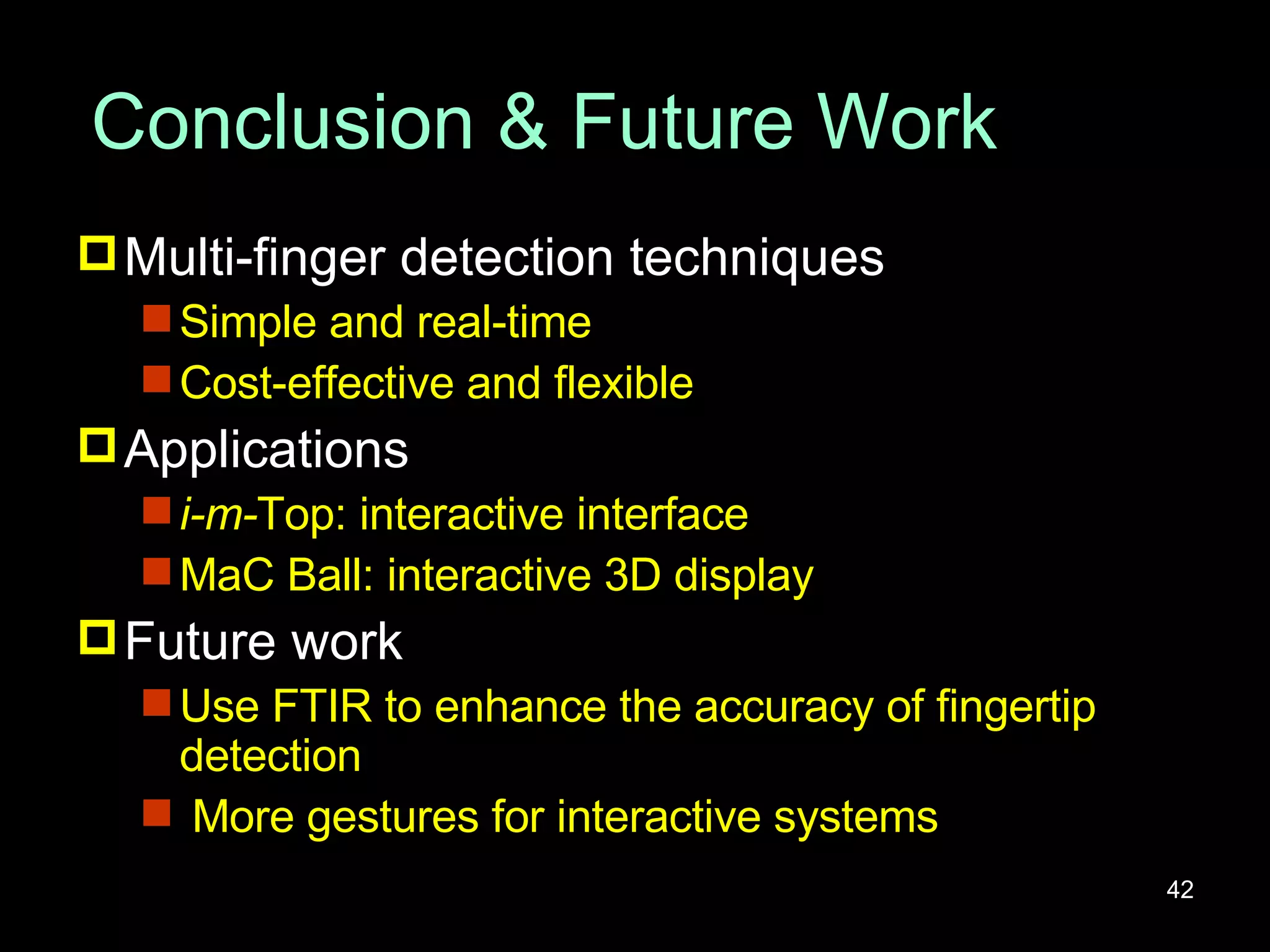 Conclusion & Future Work

Multi-finger detection techniques

Simple and real-time

Cost-effective and flexible

Applications

i-m-Top: interactive interface

MaC Ball: interactive 3D display

Future work

Use FTIR to enhance the accuracy of fingertip detection

More gestures for interactive systems

42